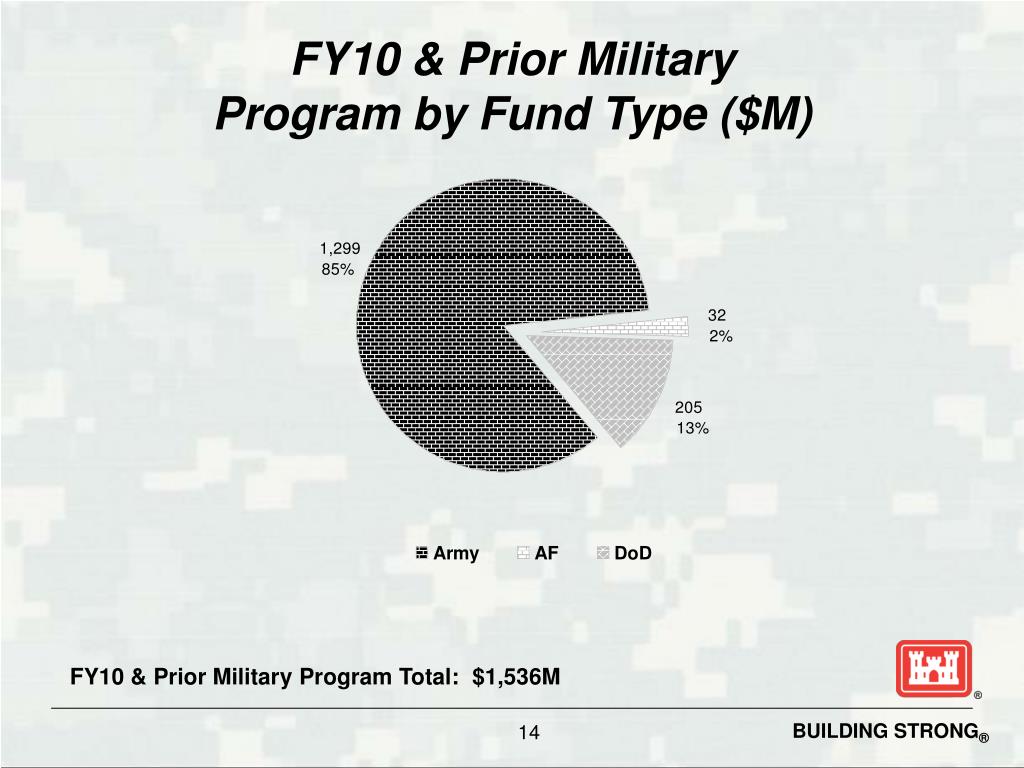 FY10 & Prior Military
Program by Fund Type ($M)

1,299
85%

32
2%

205
13%

Army AF DoD

FY10 & Prior Military Program Total: $1,536M

®

14

BUILDING STRONG®